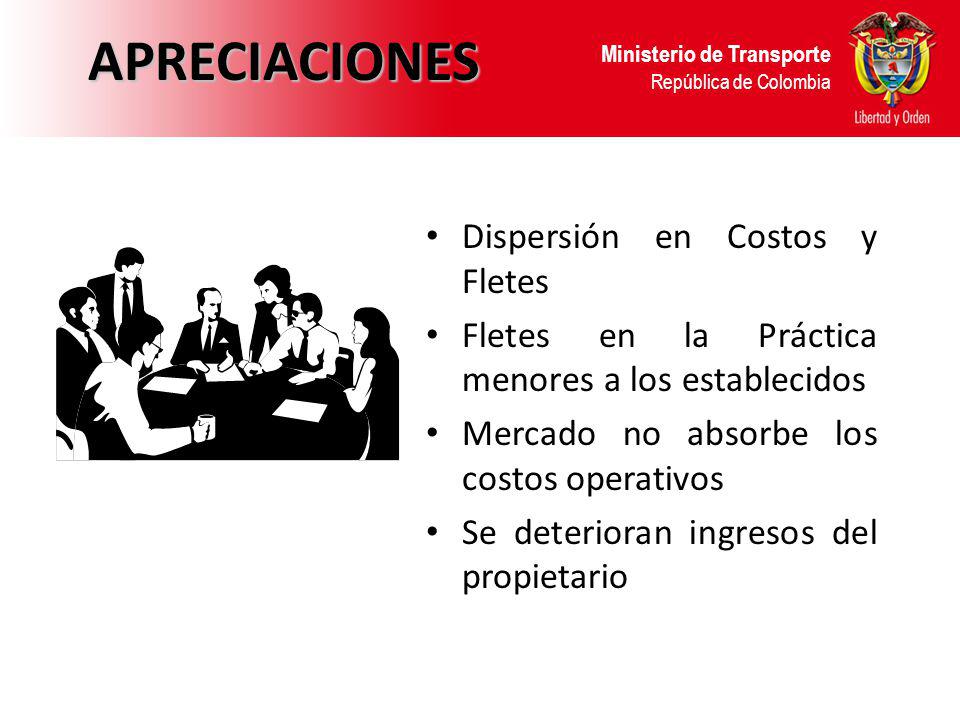 APRECIACIONES

Ministerio de Transporte
República de Colombia

Libertad y Orden

• Dispersión en Costos y Fletes
• Fletes en la Práctica menores a los establecidos
• Mercado no absorbe los costos operativos
• Se deterioran ingresos del propietario